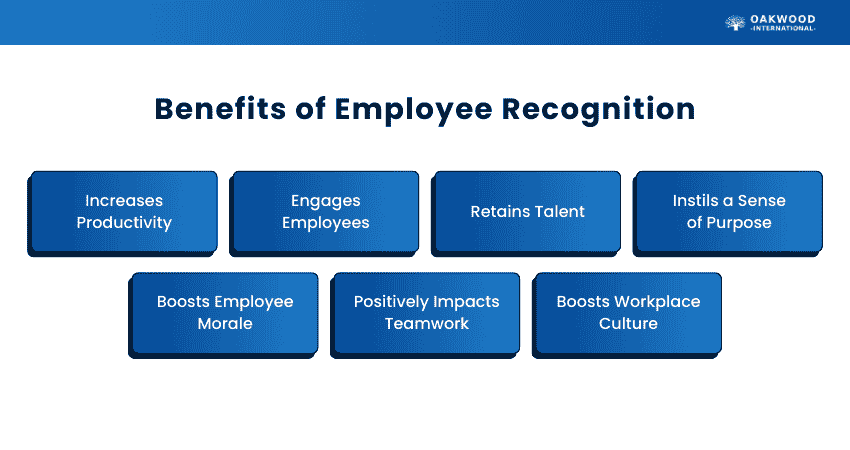 OAKWOOD
-INTERNATIONAL-

Benefits of Employee Recognition

Increases Productivity

Engages Employees

Retains Talent

Instils a Sense of Purpose

Boosts Employee Morale

Positively Impacts Teamwork

Boosts Workplace Culture